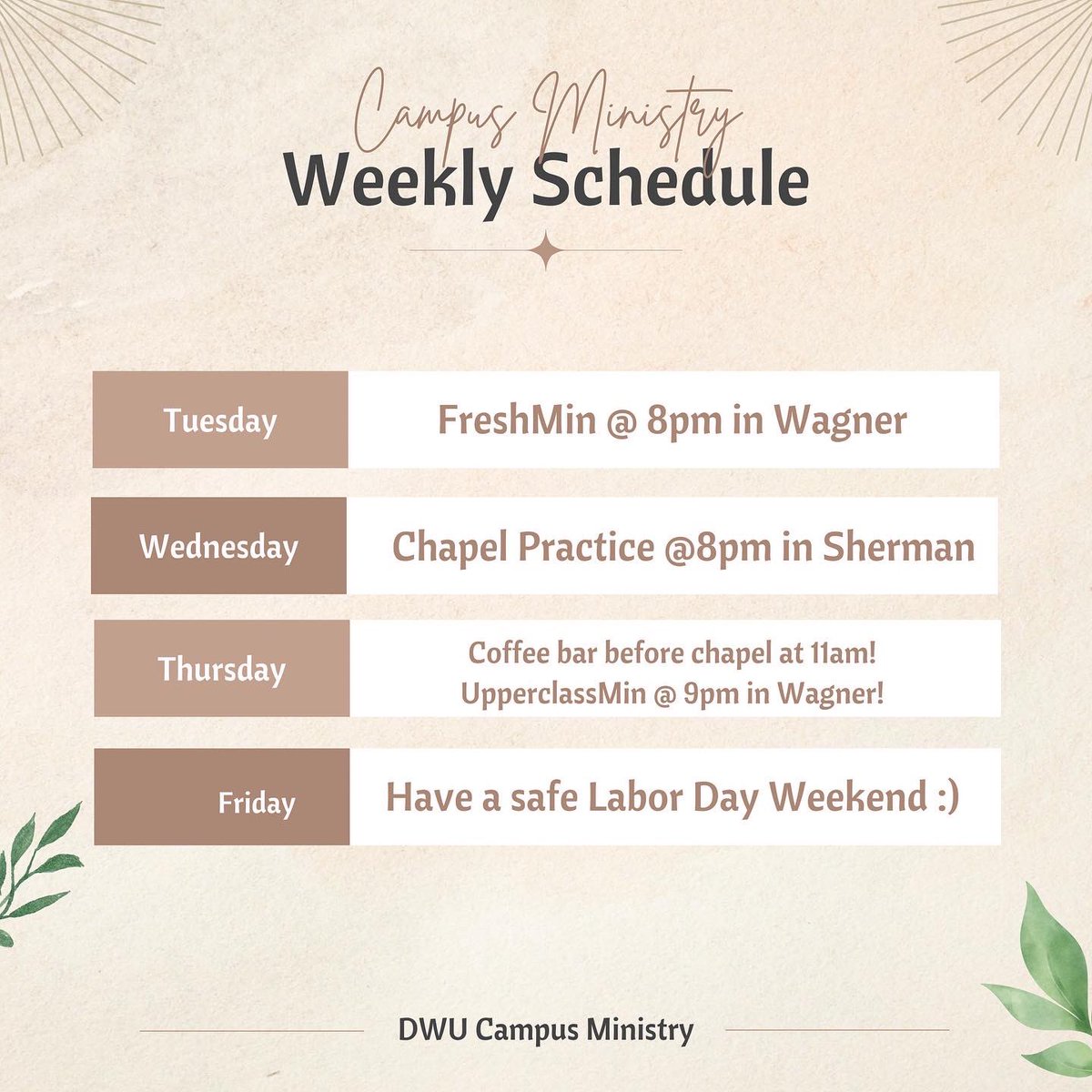 Campus Ministry
Weekly Schedule

| Tuesday | FreshMin @ 8pm in Wagner |
|---|---|
| Wednesday | Chapel Practice @8pm in Sherman |
| Thursday | Coffee bar before chapel at 11am! UpperclassMin @ 9pm in Wagner! |
| Friday | Have a safe Labor Day Weekend :) |

DWU Campus Ministry